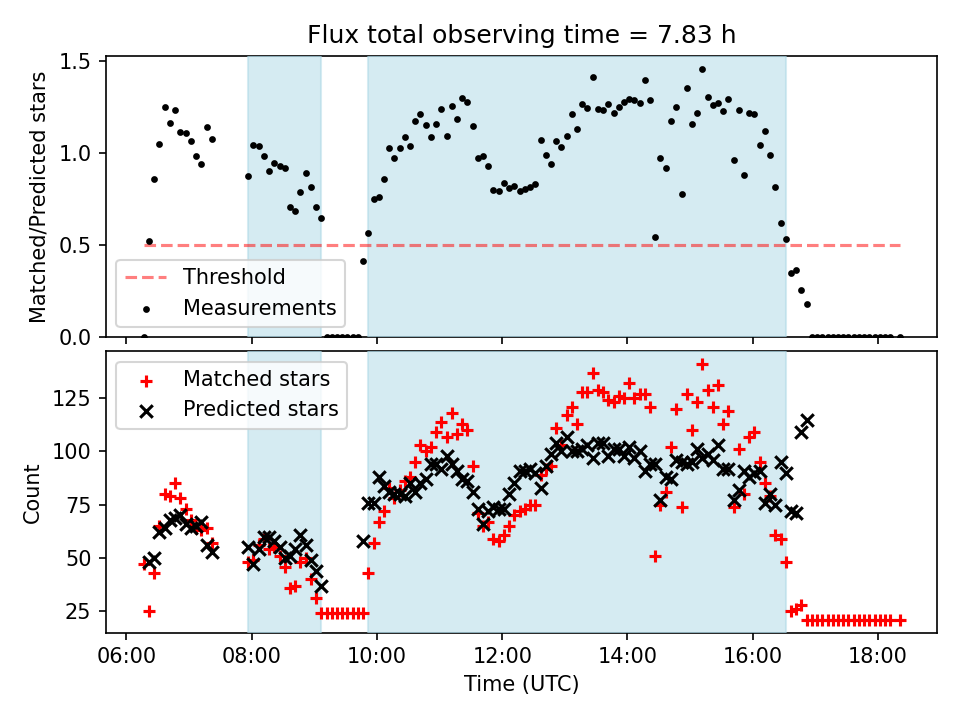 Flux total observing time = 7.83 h

Matched/Predicted stars

1.5
1.0
0.5
0.0

Threshold
Measurements

Matched stars
Predicted stars

Count

125
100
75
50
25

06:00
08:00
10:00
12:00
14:00
16:00
18:00

Time (UTC)